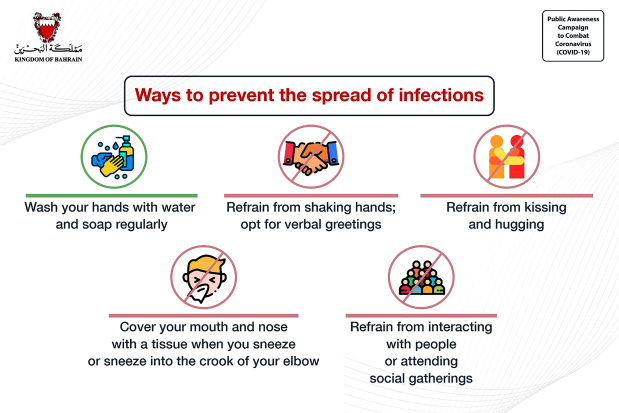 مملكة البحرين
KINGDOM OF BAHRAIN

Public Awareness Campaign to Combat Coronavirus (COVID-19)

Ways to prevent the spread of infections

Wash your hands with water and soap regularly

Refrain from shaking hands; opt for verbal greetings

Refrain from kissing and hugging

Cover your mouth and nose with a tissue when you sneeze or sneeze into the crook of your elbow

Refrain from interacting with people or attending social gatherings